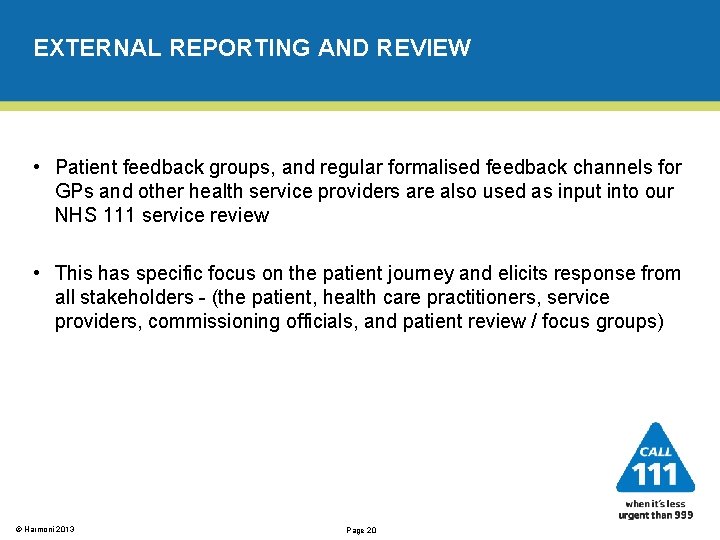 EXTERNAL REPORTING AND REVIEW

• Patient feedback groups, and regular formalised feedback channels for GPs and other health service providers are also used as input into our NHS 111 service review

• This has specific focus on the patient journey and elicits response from all stakeholders - (the patient, health care practitioners, service providers, commissioning officials, and patient review / focus groups)

CALL
111
when it's less urgent than 999

© Harmoni 2013

Page 20